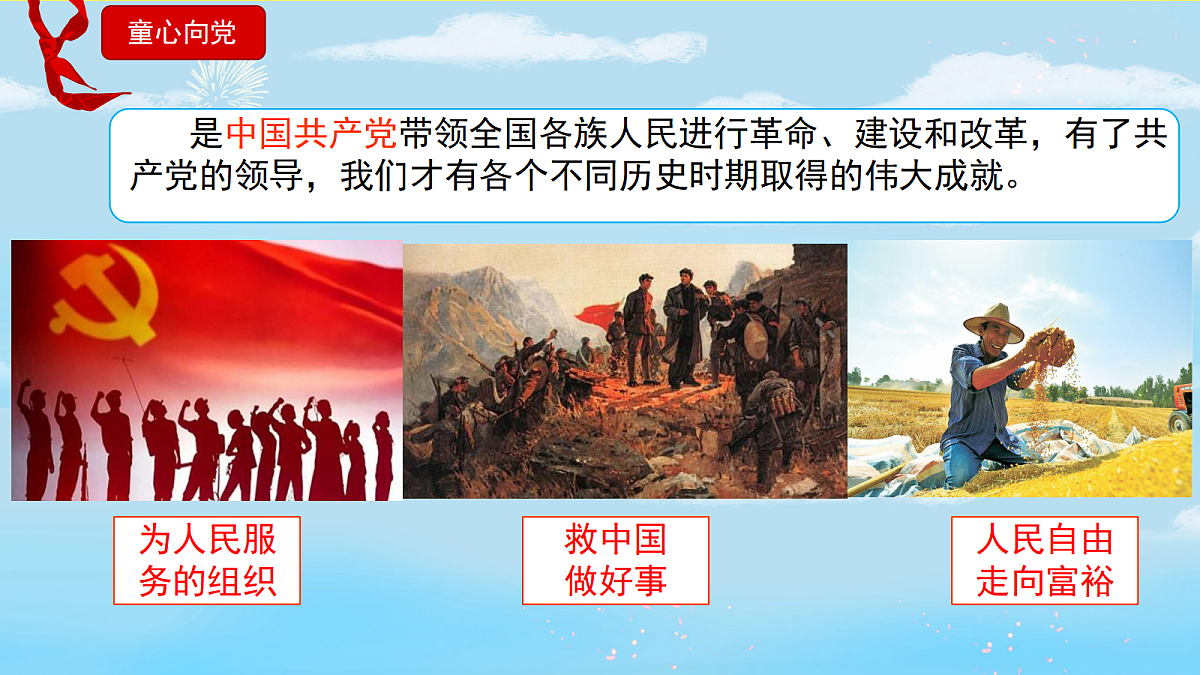 童心向党

是中国共产党带领全国各族人民进行革命、建设和改革，有了共产党的领导，我们才有各个不同历史时期取得的伟大成就。

为人民服务的组织

救中国做好事

人民自由走向富裕